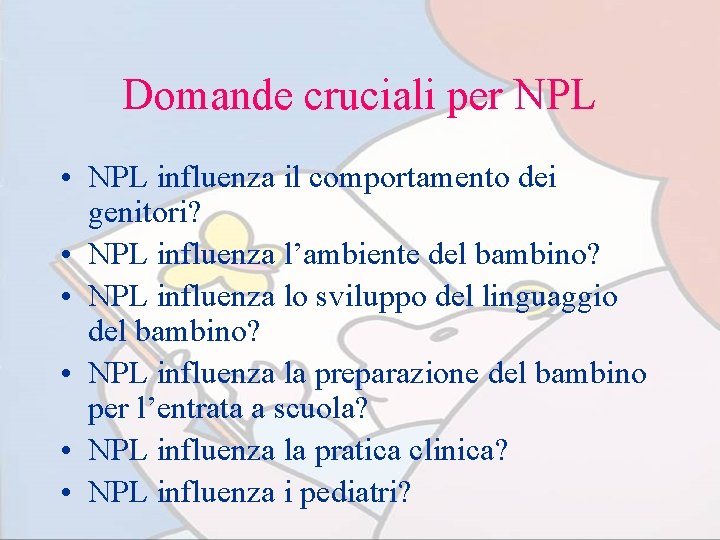 Domande cruciali per NPL

• NPL influenza il comportamento dei genitori?
• NPL influenza l’ambiente del bambino?
• NPL influenza lo sviluppo del linguaggio del bambino?
• NPL influenza la preparazione del bambino per l’entrata a scuola?
• NPL influenza la pratica clinica?
• NPL influenza i pediatri?